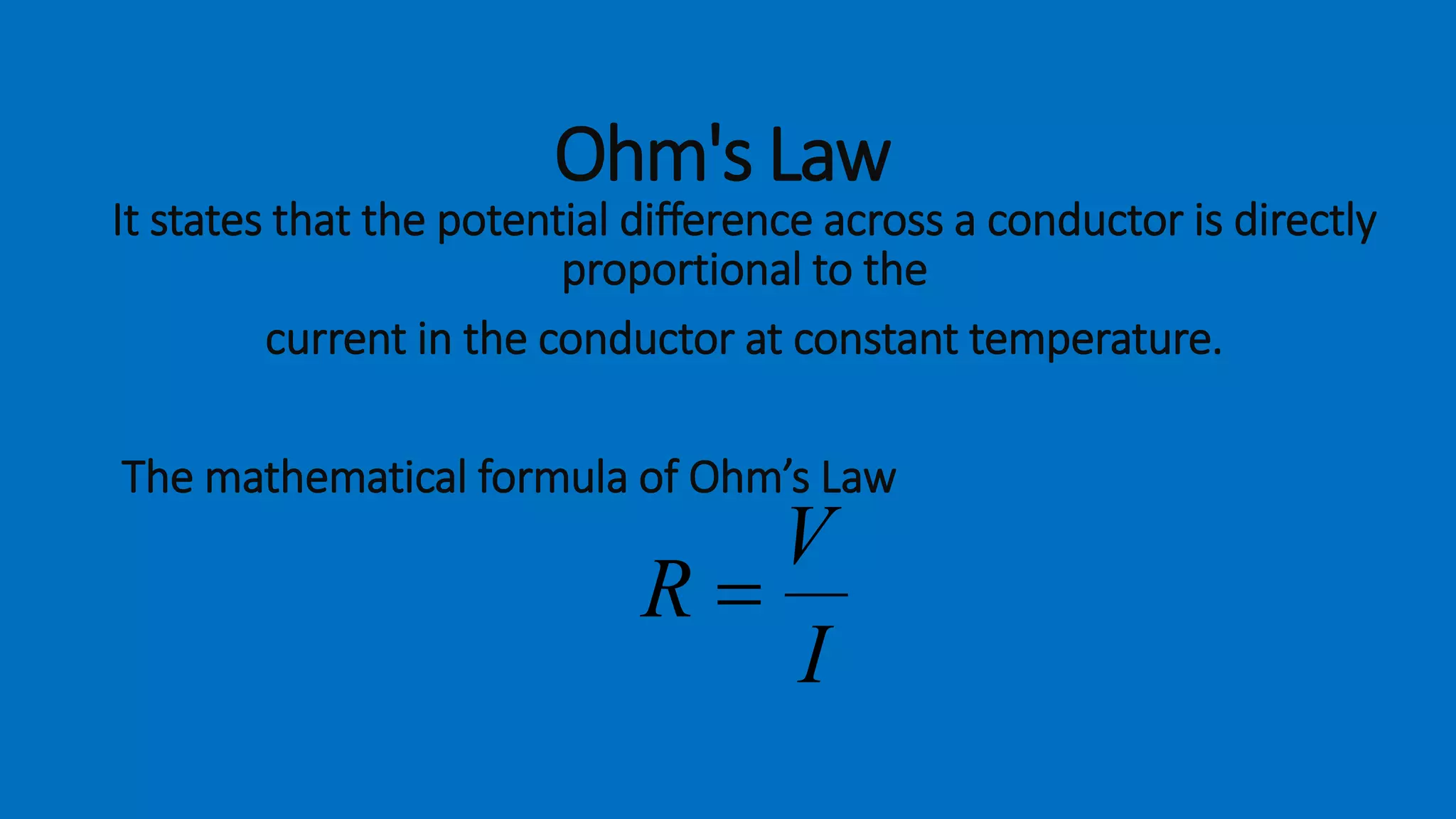 Ohm's Law

It states that the potential difference across a conductor is directly proportional to the

current in the conductor at constant temperature.

The mathematical formula of Ohm’s Law

$R = \frac{V}{I}$